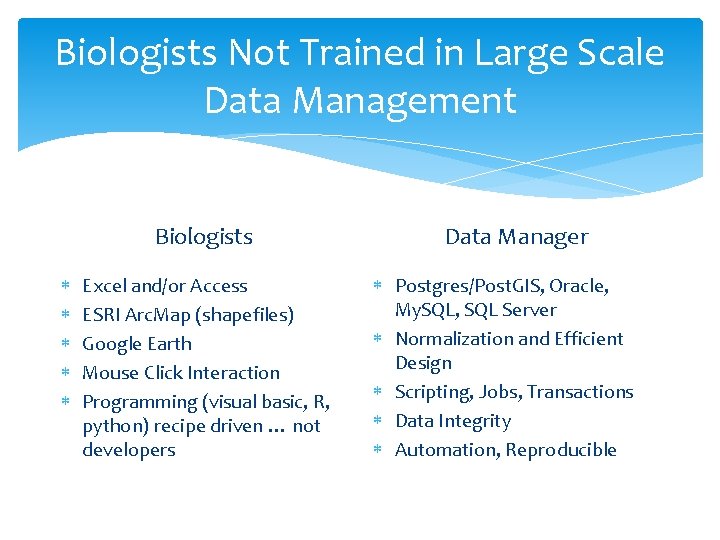 Biologists Not Trained in Large Scale Data Management

Biologists

* Excel and/or Access
* ESRI ArcMap (shapefiles)
* Google Earth
* Mouse Click Interaction
* Programming (visual basic, R, python) recipe driven … not developers

Data Manager

* Postgres/PostGIS, Oracle, MySQL, SQL Server
* Normalization and Efficient Design
* Scripting, Jobs, Transactions
* Data Integrity
* Automation, Reproducible